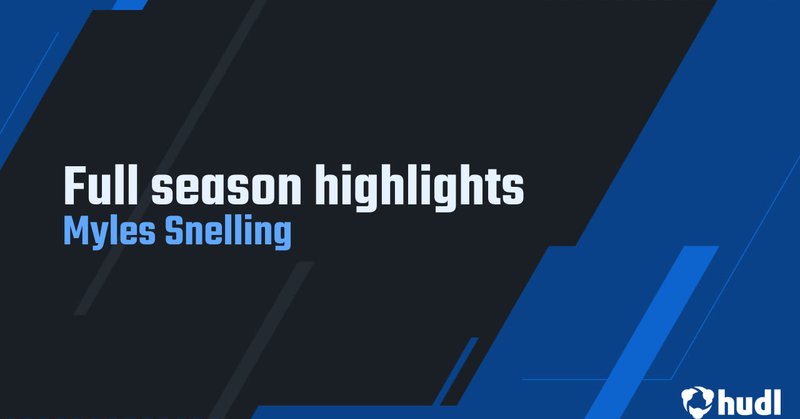 Full season highlights
Myles Snelling

hudl